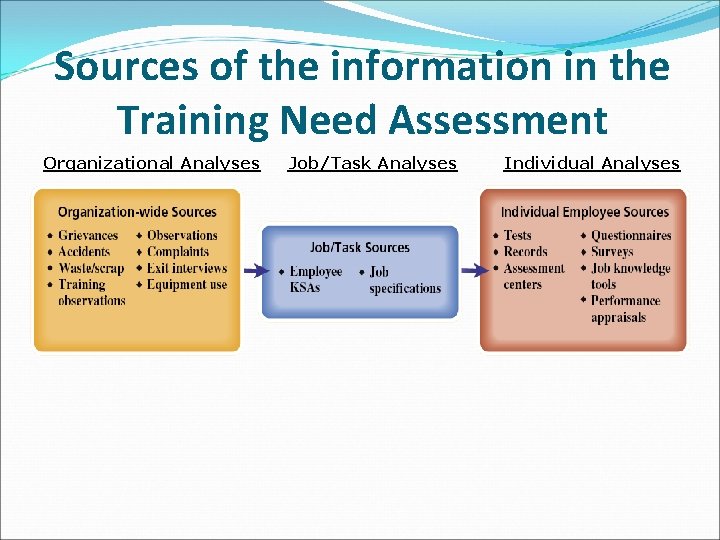 Sources of the information in the Training Need Assessment

Organizational Analyses Job/Task Analyses Individual Analyses

Organization-wide Sources
• Grievances
• Accidents
• Waste/scrap
• Training observations
• Observations
• Complaints
• Exit interviews
• Equipment use

Job/Task Sources
• Employee KSAs
• Job specifications

Individual Employee Sources
• Tests
• Records
• Assessment centers
• Questionnaires
• Surveys
• Job knowledge tools
• Performance appraisals